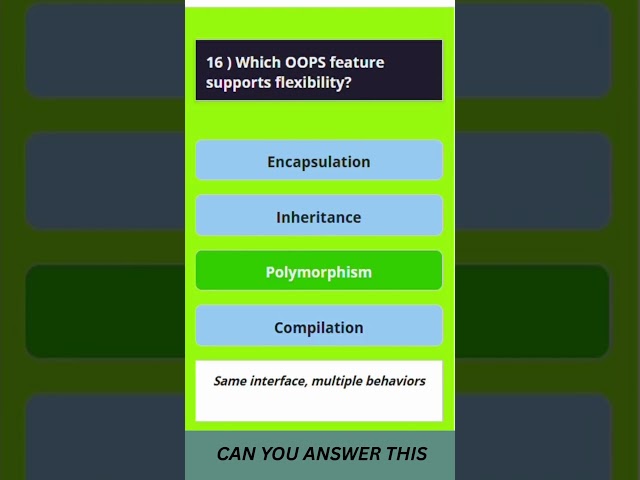 16 ) Which OOPS feature supports flexibility?

Encapsulation

Inheritance

Polymorphism

Compilation

Same interface, multiple behaviors

CAN YOU ANSWER THIS